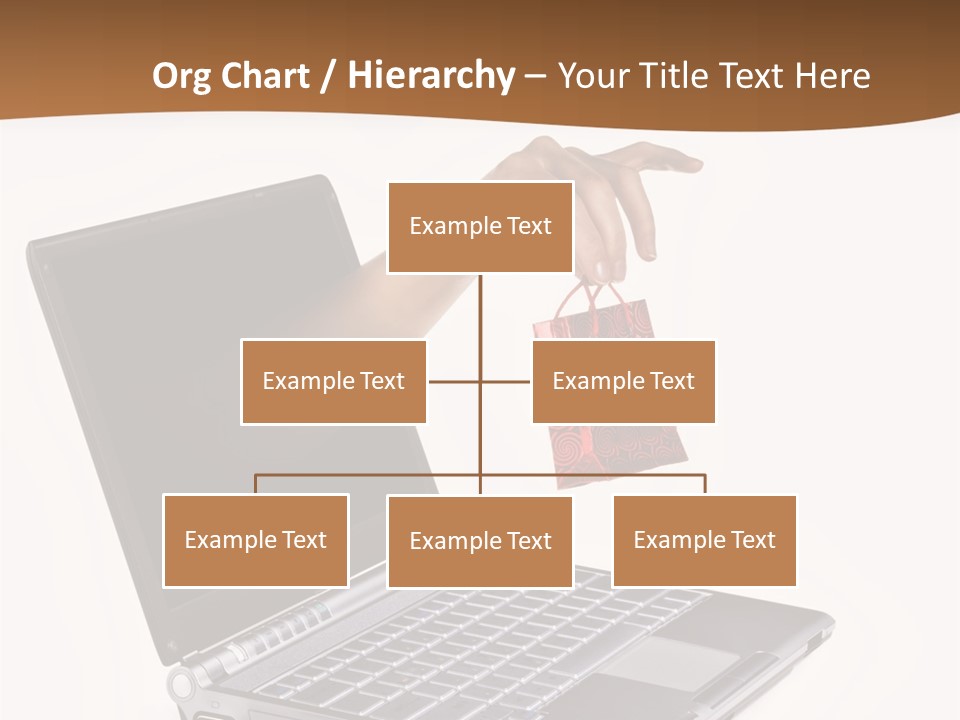 Org Chart / Hierarchy – Your Title Text Here

Example Text

Example Text

Example Text

Example Text

Example Text

Example Text